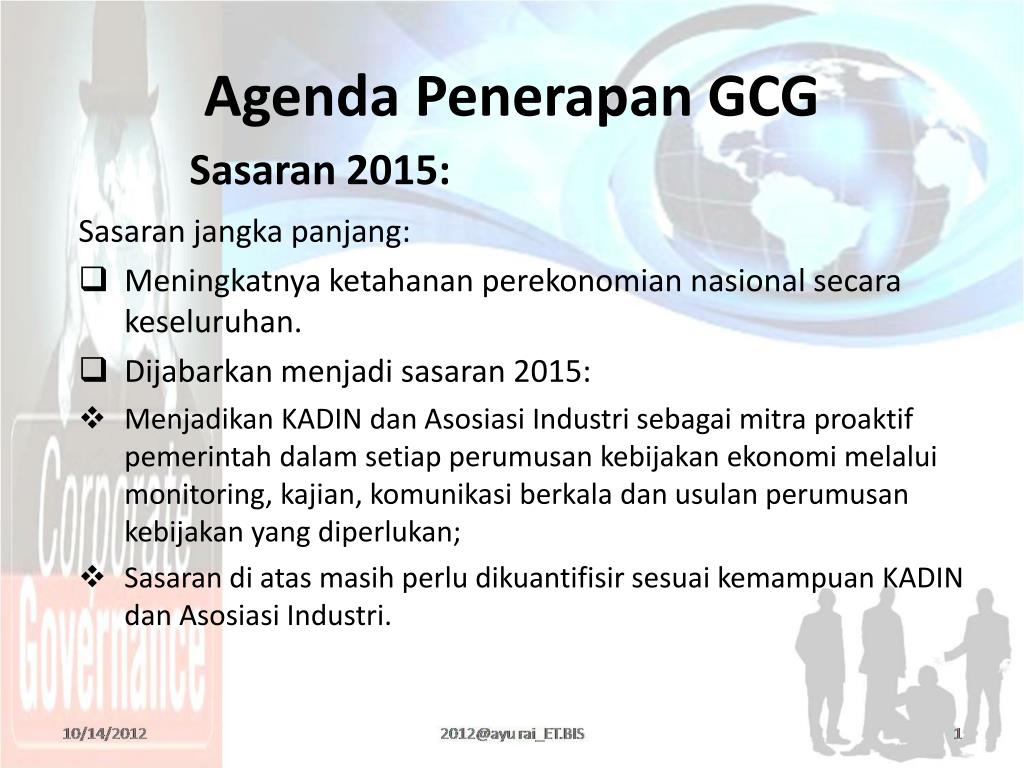 Agenda Penerapan GCG

Sasaran 2015:

Sasaran jangka panjang:

❑ Meningkatnya ketahanan perekonomian nasional secara keseluruhan.

❑ Dijabarkan menjadi sasaran 2015:

❖ Menjadikan KADIN dan Asosiasi Industri sebagai mitra proaktif pemerintah dalam setiap perumusan kebijakan ekonomi melalui monitoring, kajian, komunikasi berkala dan usulan perumusan kebijakan yang diperlukan;

❖ Sasaran di atas masih perlu dikuantifisir sesuai kemampuan KADIN dan Asosiasi Industri.

Corporate Governance

10/14/2012

2012@ayu rai_ET.BIS

1